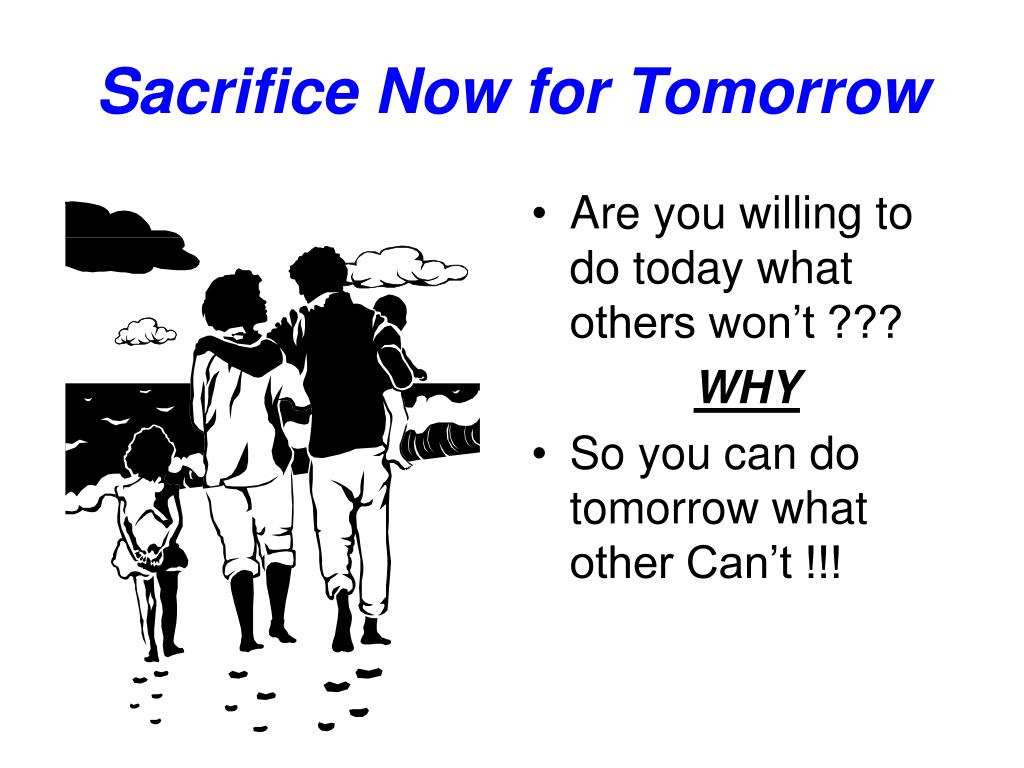 Sacrifice Now for Tomorrow

• Are you willing to do today what others won’t ???

WHY

• So you can do tomorrow what other Can’t !!!